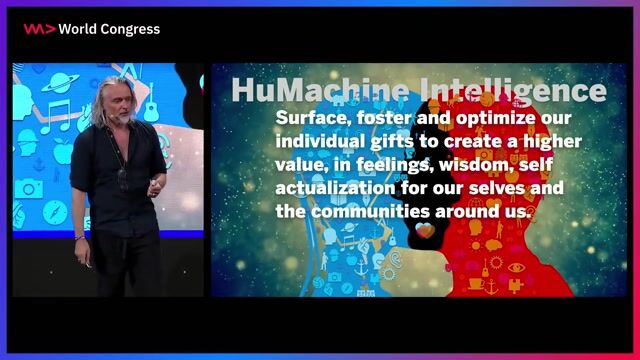 World Congress

HuMachine Intelligence

Surface, foster and optimize our individual gifts to create a higher value, in feelings, wisdom, self actualization for our selves and the communities around us.